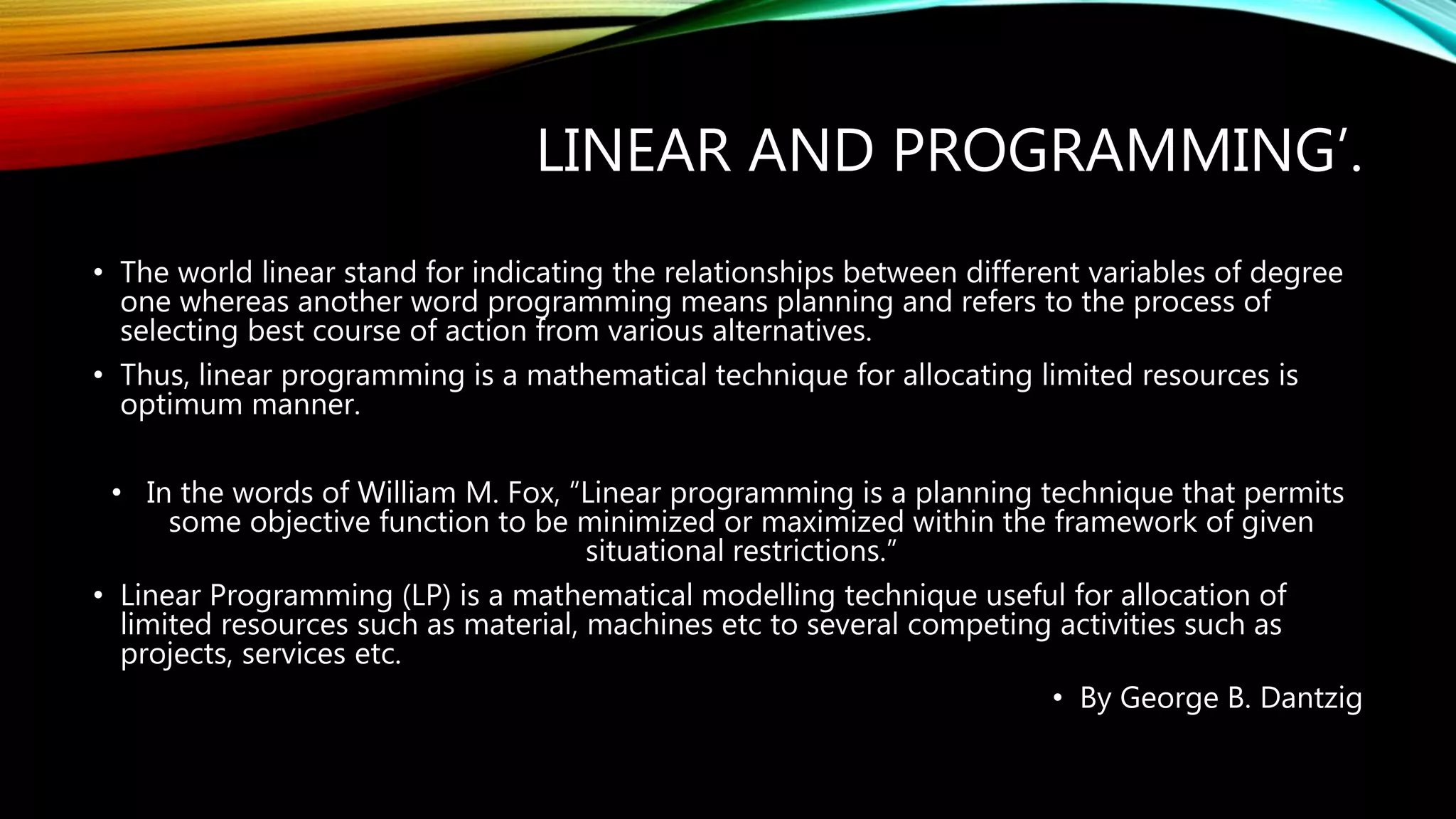 LINEAR AND PROGRAMMING’.

• The world linear stand for indicating the relationships between different variables of degree one whereas another word programming means planning and refers to the process of selecting best course of action from various alternatives.

• Thus, linear programming is a mathematical technique for allocating limited resources is optimum manner.

• In the words of William M. Fox, “Linear programming is a planning technique that permits some objective function to be minimized or maximized within the framework of given situational restrictions.”

• Linear Programming (LP) is a mathematical modelling technique useful for allocation of limited resources such as material, machines etc to several competing activities such as projects, services etc.

• By George B. Dantzig